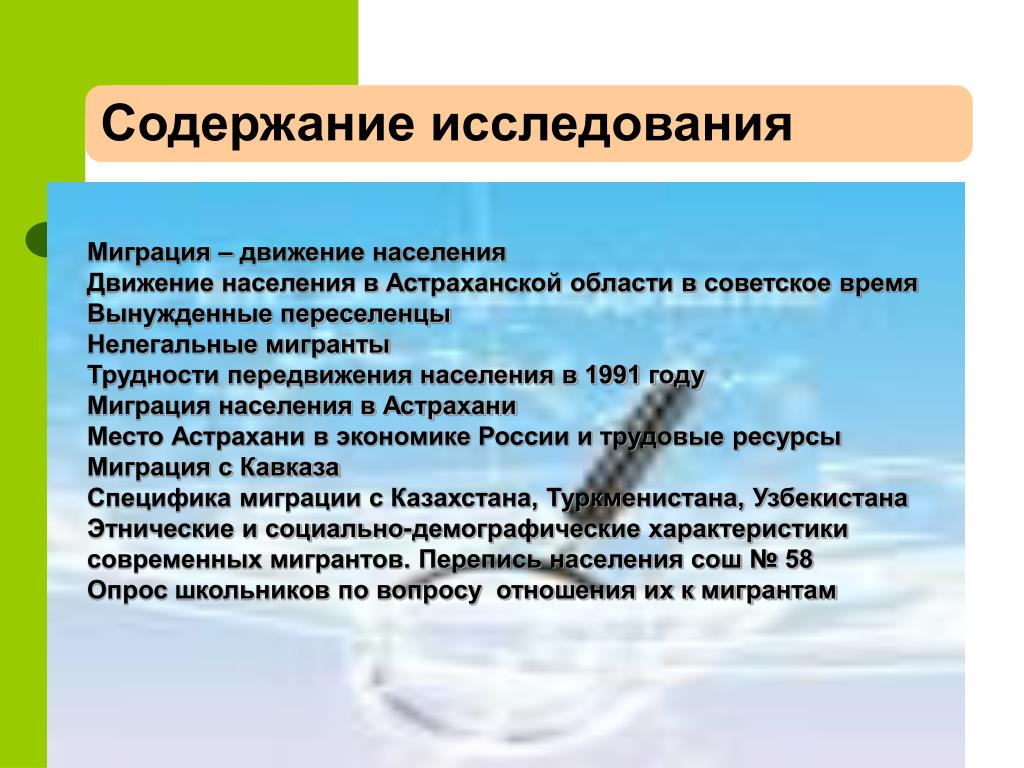 Содержание исследования

Миграция – движение населения
Движение населения в Астраханской области в советское время
Вынужденные переселенцы
Нелегальные мигранты
Трудности передвижения населения в 1991 году
Миграция населения в Астрахани
Место Астрахани в экономике России и трудовые ресурсы
Миграция с Кавказа
Специфика миграции с Казахстана, Туркменистана, Узбекистана
Этнические и социально-демографические характеристики современных мигрантов. Перепись населения сош № 58
Опрос школьников по вопросу отношения их к мигрантам